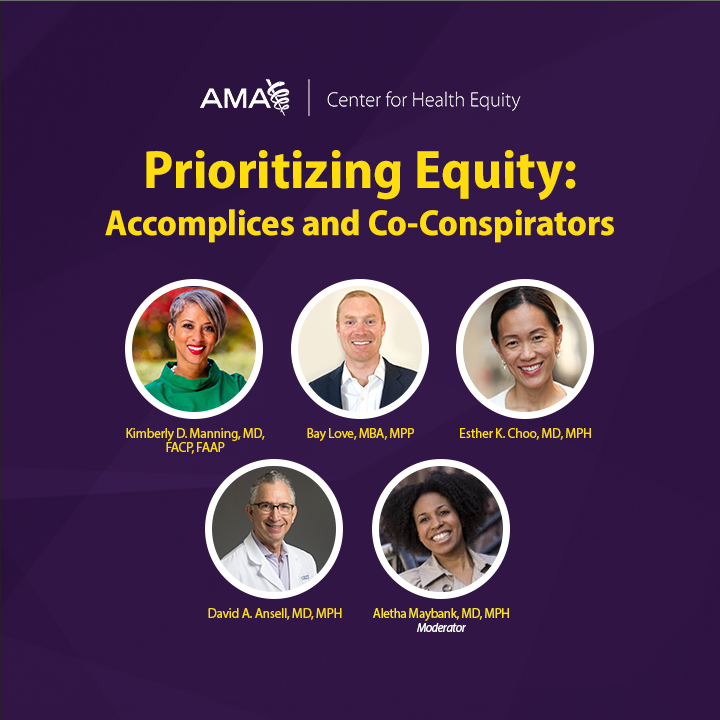 AMA | Center for Health Equity

Prioritizing Equity: Accomplices and Co-Conspirators

Kimberly D. Manning, MD, FACP, FAAP

Bay Love, MBA, MPP

Esther K. Choo, MD, MPH

David A. Ansell, MD, MPH

Aletha Maybank, MD, MPH
Moderator